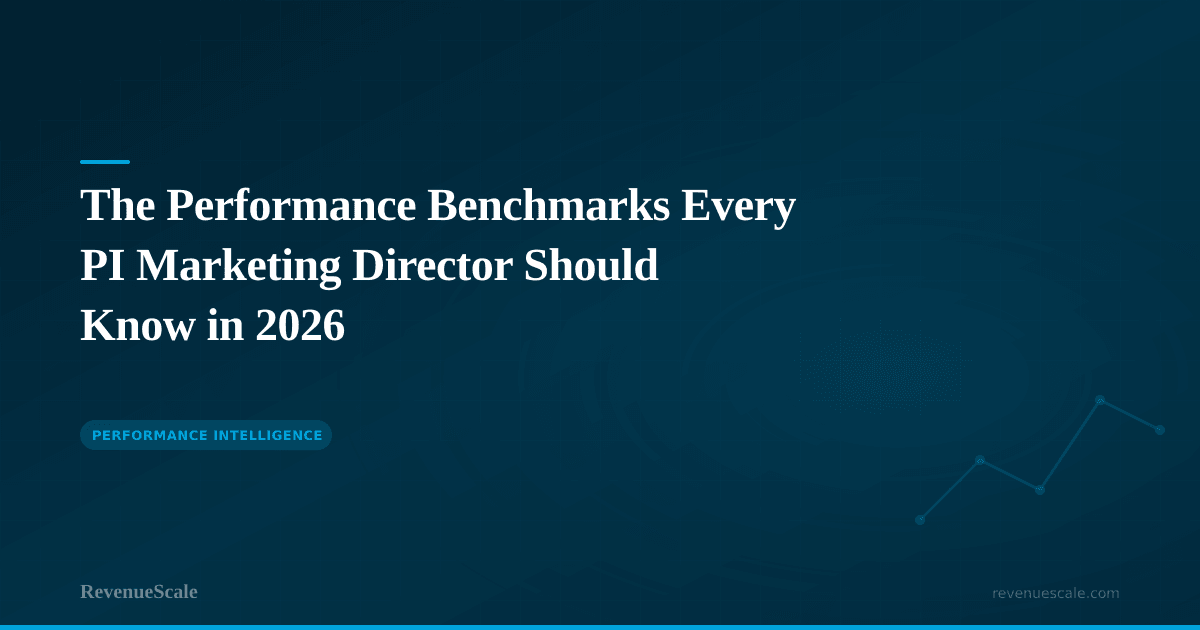 The Performance Benchmarks Every PI Marketing Director Should Know in 2026

PERFORMANCE INTELLIGENCE

RevenueScale

revenuescale.com